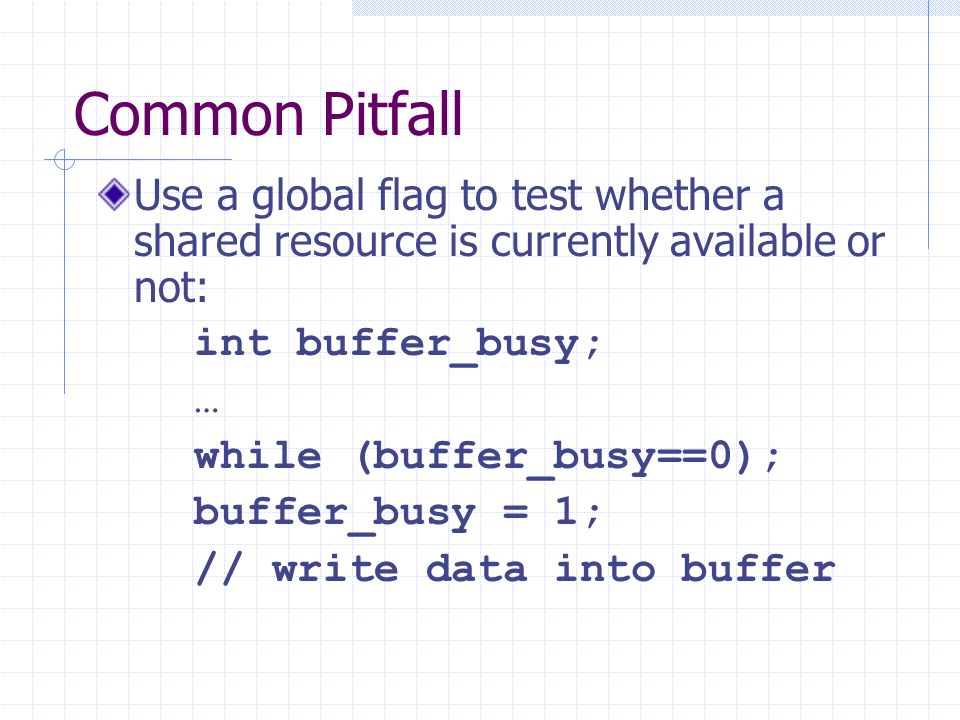 Common Pitfall

Use a global flag to test whether a shared resource is currently available or not:

int buffer_busy;
…
while (buffer_busy==0);
buffer_busy = 1;
// write data into buffer